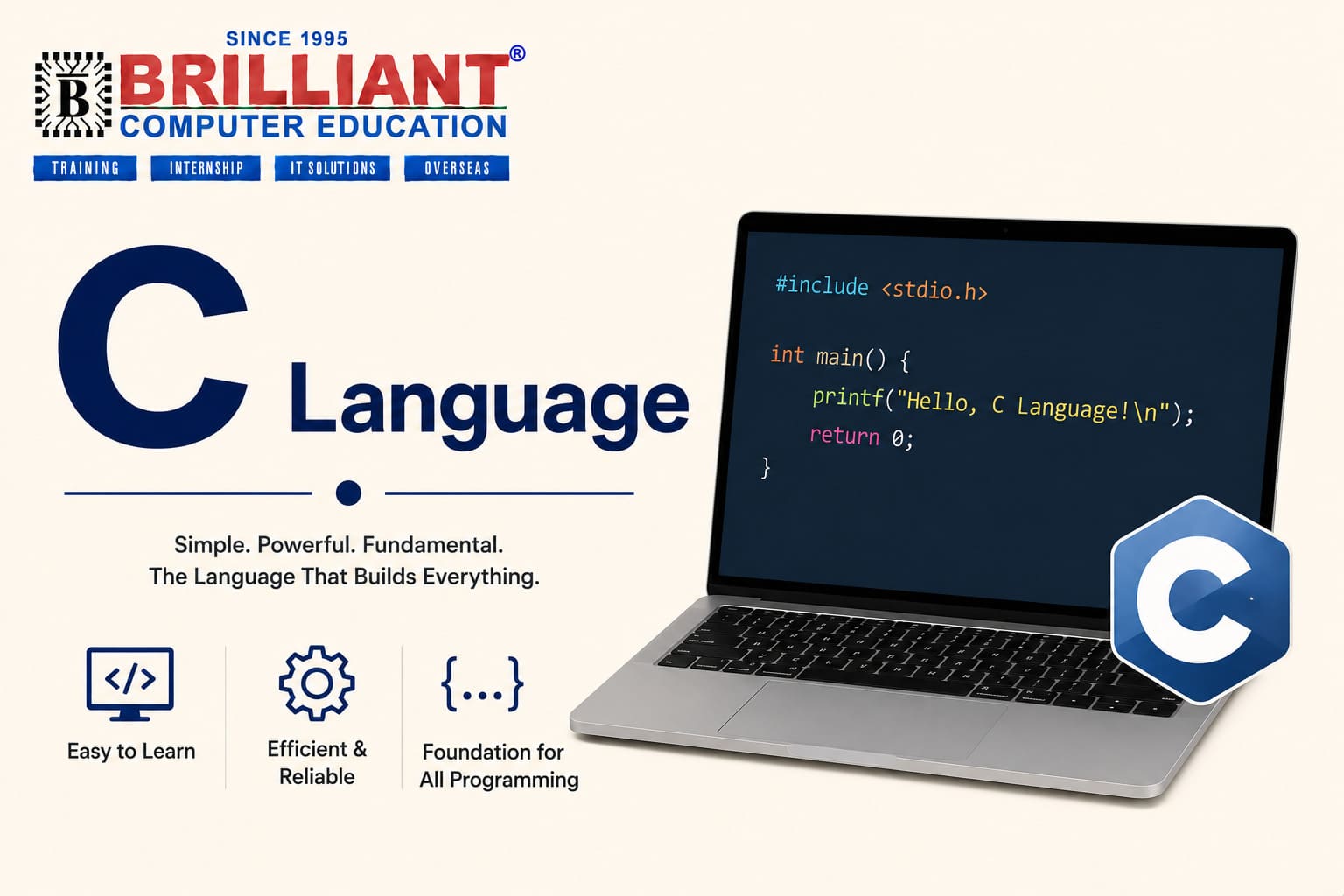 SINCE 1995

B BRILLIANT®
COMPUTER EDUCATION

TRAINING INTERNSHIP IT SOLUTIONS OVERSEAS

C Language

Simple. Powerful. Fundamental.
The Language That Builds Everything.

</>
Easy to Learn

Efficient & Reliable

{...}
Foundation for All Programming

#include <stdio.h>

int main() {
    printf("Hello, C Language!\n");
    return 0;
}

C